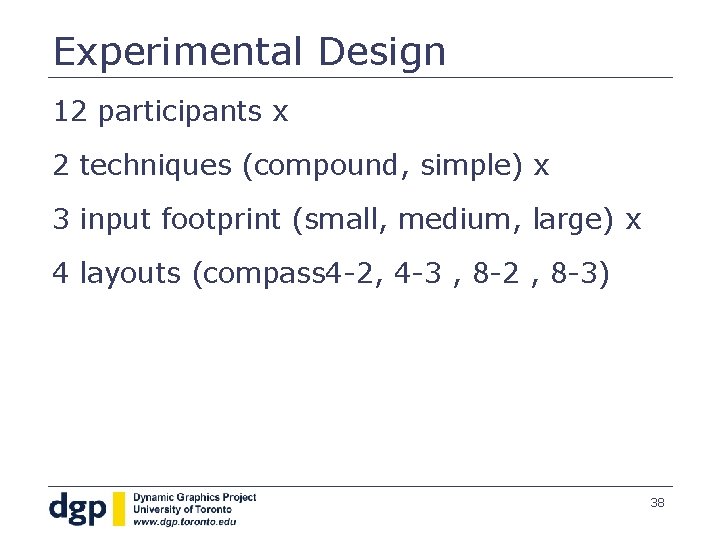 Experimental Design

12 participants x

2 techniques (compound, simple) x

3 input footprint (small, medium, large) x

4 layouts (compass4-2, 4-3 , 8-2 , 8-3)

dgp Dynamic Graphics Project
University of Toronto
www.dgp.toronto.edu

38